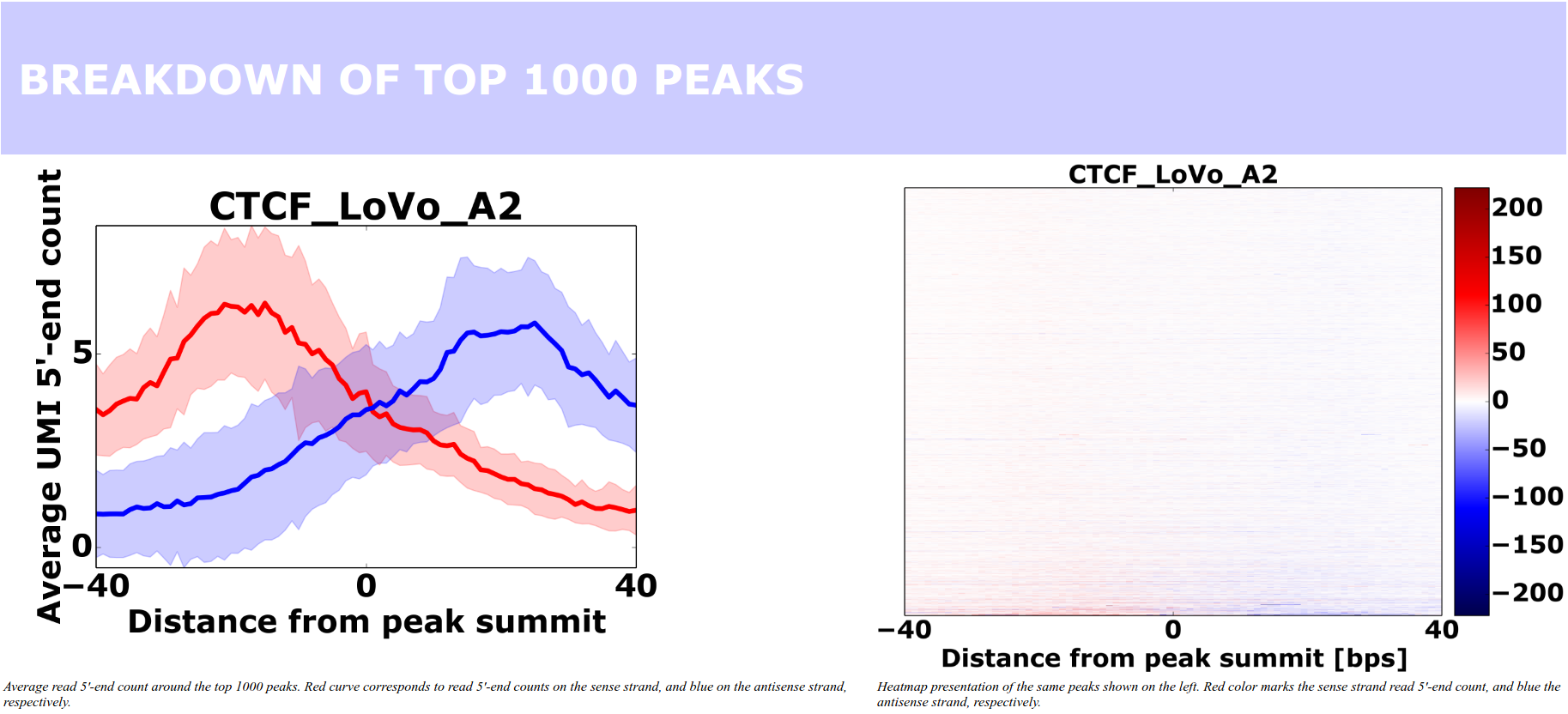 BREAKDOWN OF TOP 1000 PEAKS

CTCF_LoVo_A2

Average UMI 5'-end count

5

0

−40

0

40

Distance from peak summit

Average read 5'-end count around the top 1000 peaks. Red curve corresponds to read 5'-end counts on the sense strand, and blue on the antisense strand, respectively.

CTCF_LoVo_A2

200
150
100
50
0
−50
−100
−150
−200

−40

0

40

Distance from peak summit [bps]

Heatmap presentation of the same peaks shown on the left. Red color marks the sense strand read 5'-end count, and blue the antisense strand, respectively.